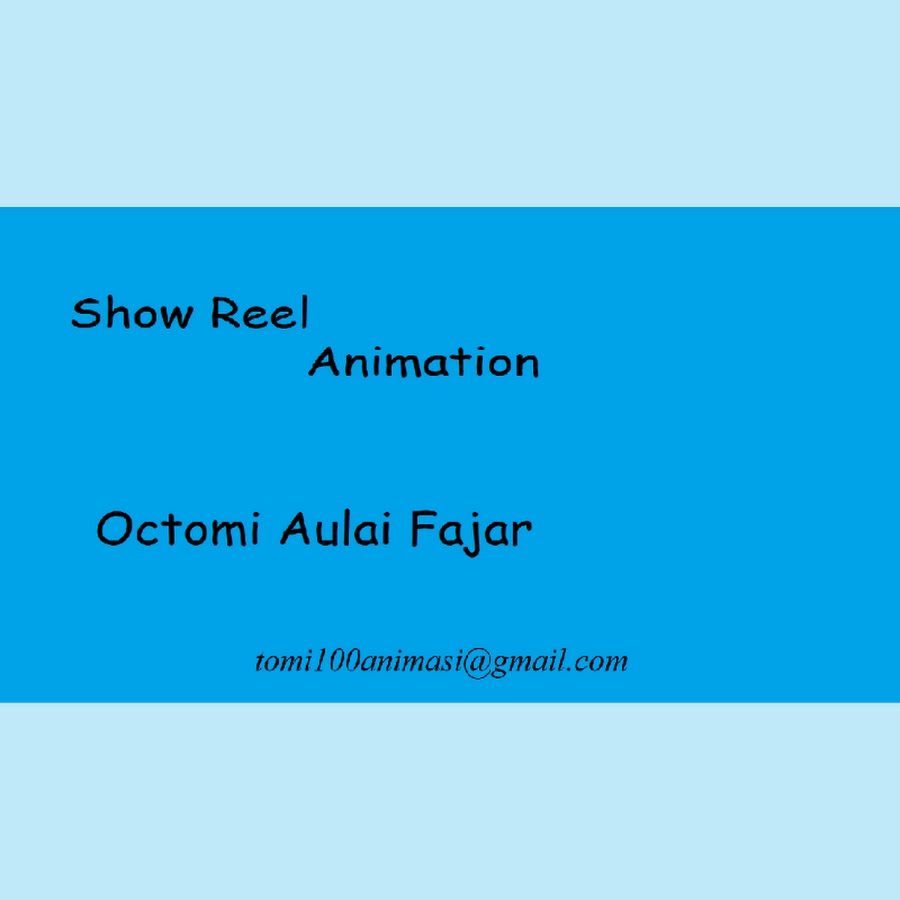 Show Reel
Animation

Octomi Aulai Fajar

tomi100animasi@gmail.com